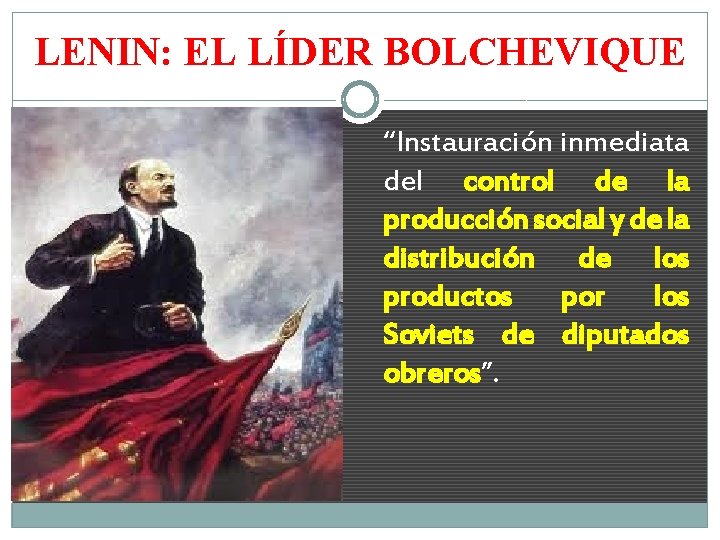 LENIN: EL LÍDER BOLCHEVIQUE

“Instauración inmediata del control de la producción social y de la distribución de los productos por los Soviets de diputados obreros”.